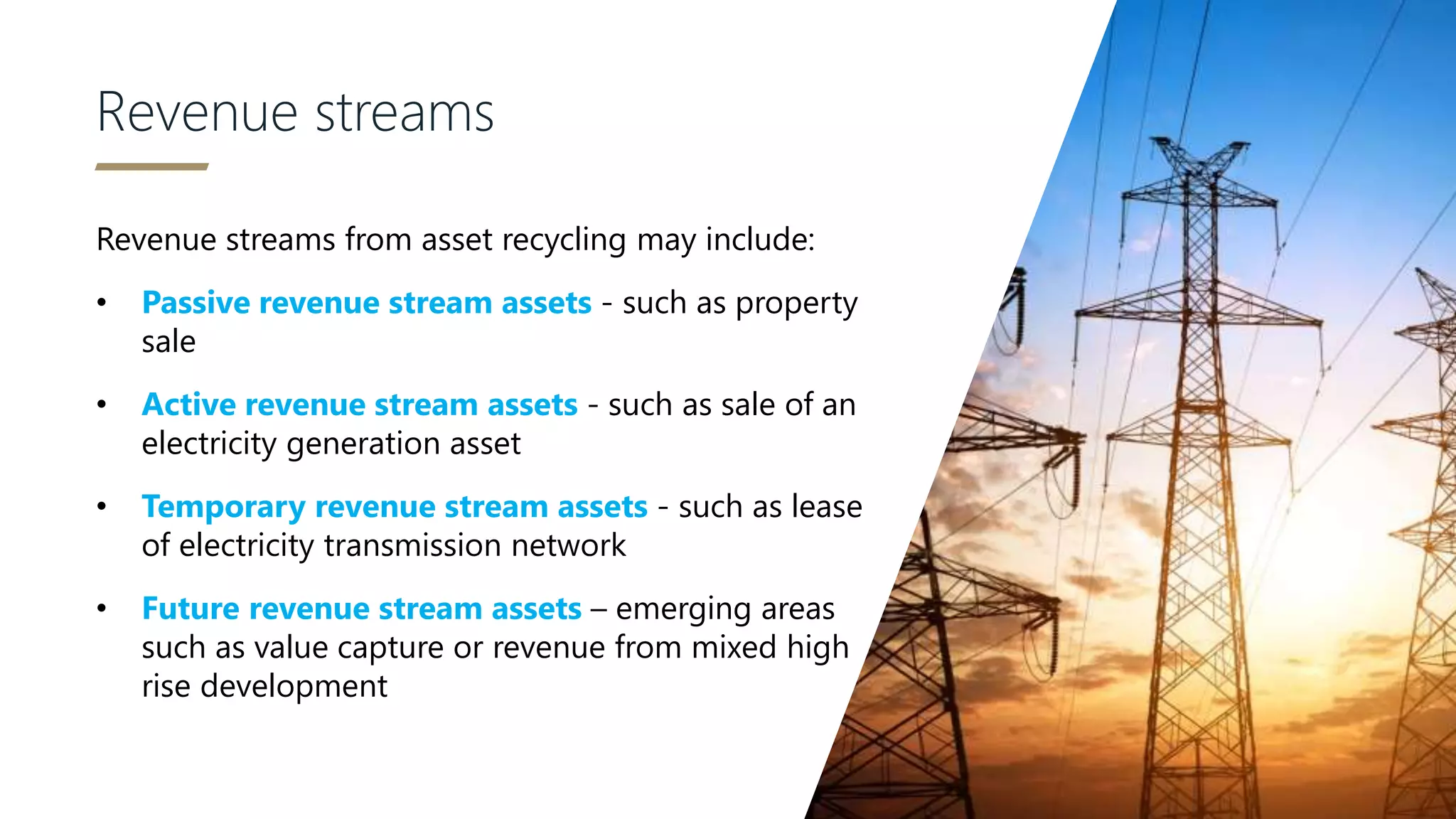 Revenue streams

Revenue streams from asset recycling may include:

• Passive revenue stream assets - such as property sale

• Active revenue stream assets - such as sale of an electricity generation asset

• Temporary revenue stream assets - such as lease of electricity transmission network

• Future revenue stream assets – emerging areas such as value capture or revenue from mixed high rise development